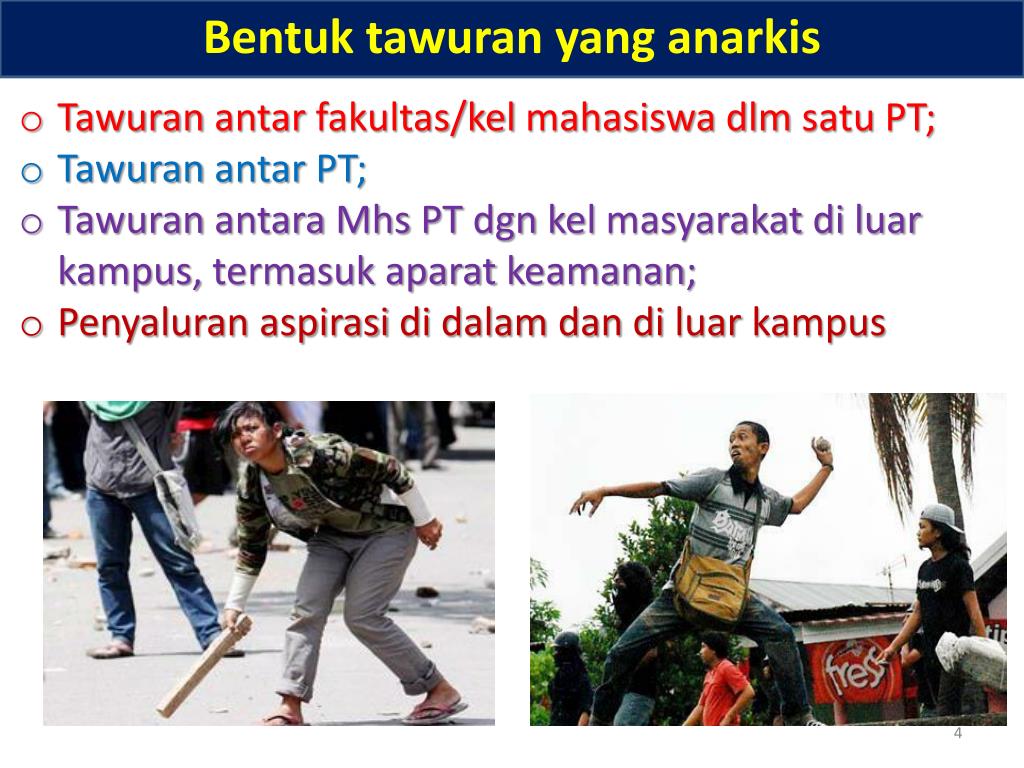 Bentuk tawuran yang anarkis

o Tawuran antar fakultas/kel mahasiswa dlm satu PT;
o Tawuran antar PT;
o Tawuran antara Mhs PT dgn kel masyarakat di luar kampus, termasuk aparat keamanan;
o Penyaluran aspirasi di dalam dan di luar kampus

fres

4